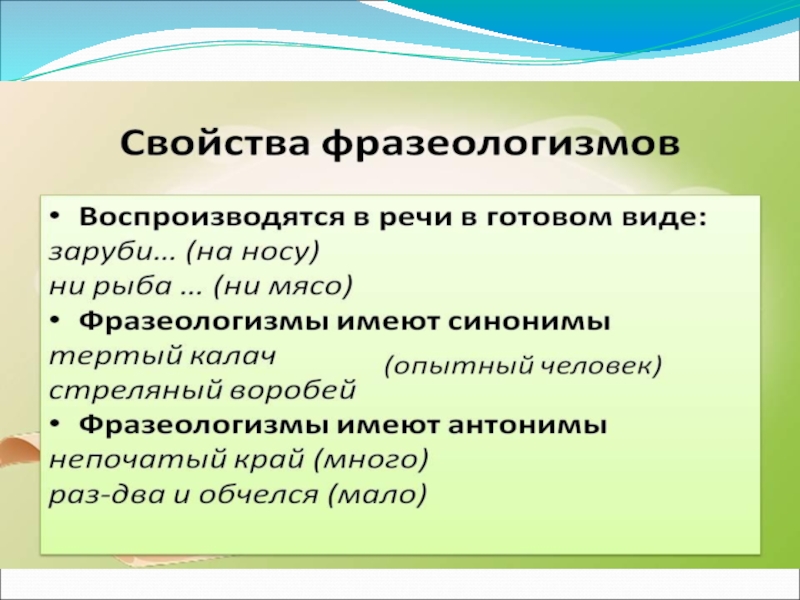 Свойства фразеологизмов

• Воспроизводятся в речи в готовом виде:
заруби… (на носу)
ни рыба … (ни мясо)
• Фразеологизмы имеют синонимы
тертый калач
стреляный воробей
(опытный человек)
• Фразеологизмы имеют антонимы
непочатый край (много)
раз-два и обчелся (мало)